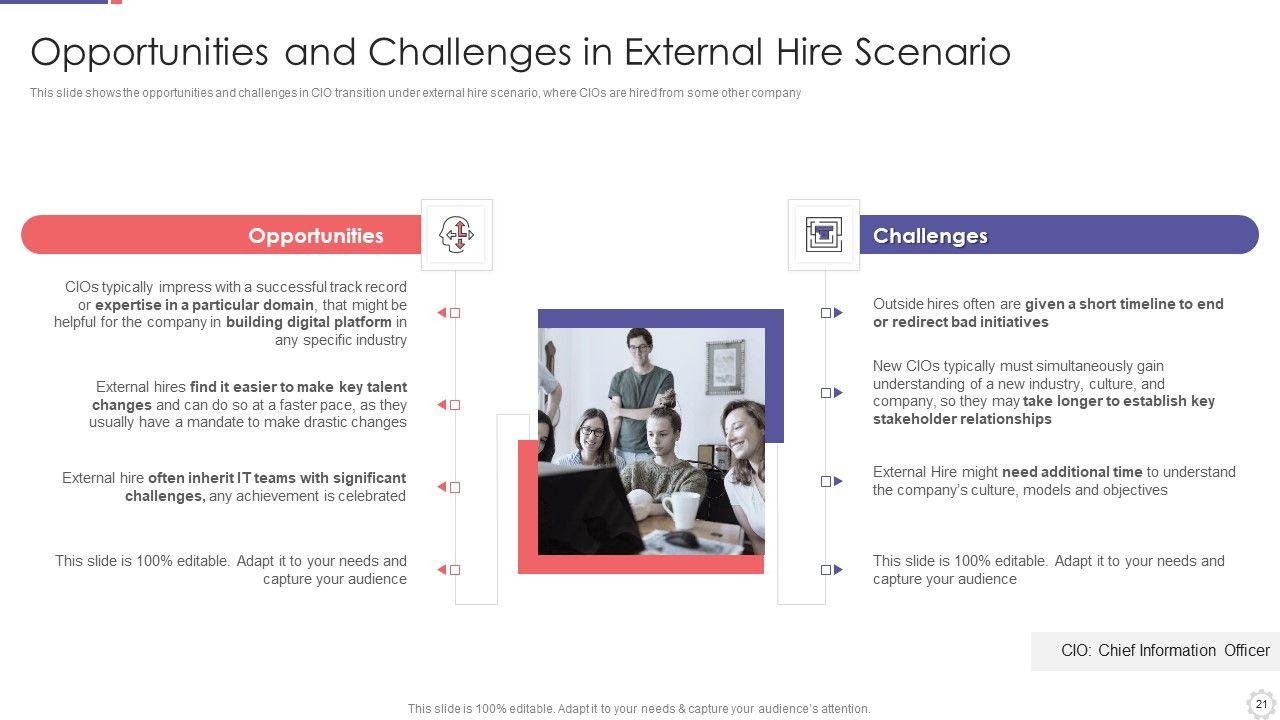 Opportunities and Challenges in External Hire Scenario

This slide shows the opportunities and challenges in CIO transition under external hire scenario, where CIOs are hired from some other company

Opportunities

CIOs typically impress with a successful track record or expertise in a particular domain, that might be helpful for the company in building digital platform in any specific industry

External hires find it easier to make key talent changes and can do so at a faster pace, as they usually have a mandate to make drastic changes

External hire often inherit IT teams with significant challenges, any achievement is celebrated

This slide is 100% editable. Adapt it to your needs and capture your audience

Challenges

Outside hires often are given a short timeline to end or redirect bad initiatives

New CIOs typically must simultaneously gain understanding of a new industry, culture, and company, so they may take longer to establish key stakeholder relationships

External Hire might need additional time to understand the company's culture, models and objectives

This slide is 100% editable. Adapt it to your needs and capture your audience

CIO: Chief Information Officer

This slide is 100% editable. Adapt it to your needs & capture your audience's attention.

21